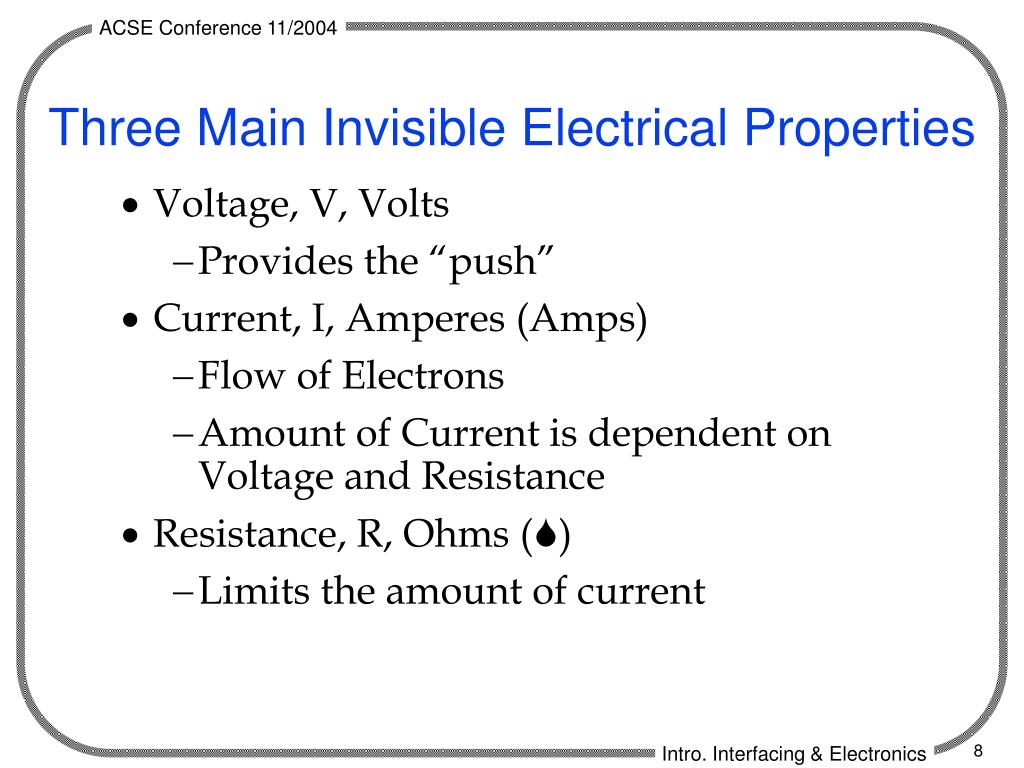 ACSE Conference 11/2004

Three Main Invisible Electrical Properties

• Voltage, V, Volts
– Provides the “push”
• Current, I, Amperes (Amps)
– Flow of Electrons
– Amount of Current is dependent on Voltage and Resistance
• Resistance, R, Ohms (♠)
– Limits the amount of current

Intro. Interfacing & Electronics

8